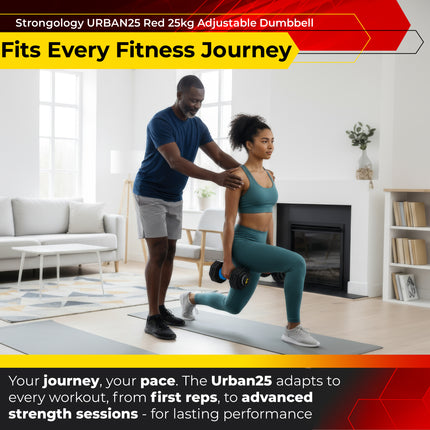 Strongology URBAN25 Red 25kg Adjustable Dumbbell

Fits Every Fitness Journey

Your journey, your pace. The Urban25 adapts to every workout, from first reps, to advanced strength sessions - for lasting performance